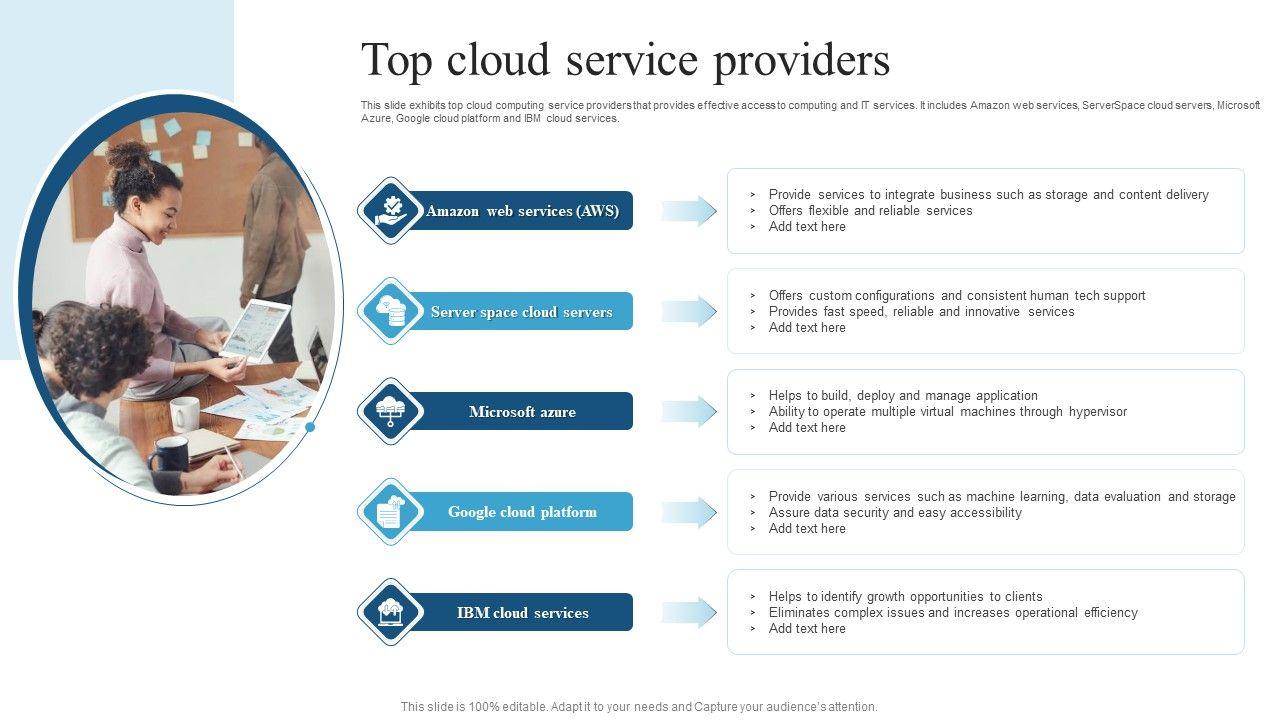 Top cloud service providers

This slide exhibits top cloud computing service providers that provides effective access to computing and IT services. It includes Amazon web services, ServerSpace cloud servers, Microsoft Azure, Google cloud platform and IBM cloud services.

Amazon web services (AWS)

> Provide services to integrate business such as storage and content delivery
> Offers flexible and reliable services
> Add text here

Server space cloud servers

> Offers custom configurations and consistent human tech support
> Provides fast speed, reliable and innovative services
> Add text here

Microsoft azure

> Helps to build, deploy and manage application
> Ability to operate multiple virtual machines through hypervisor
> Add text here

Google cloud platform

> Provide various services such as machine learning, data evaluation and storage
> Assure data security and easy accessibility
> Add text here

IBM cloud services

> Helps to identify growth opportunities to clients
> Eliminates complex issues and increases operational efficiency
> Add text here

This slide is 100% editable. Adapt it to your needs and Capture your audience's attention.